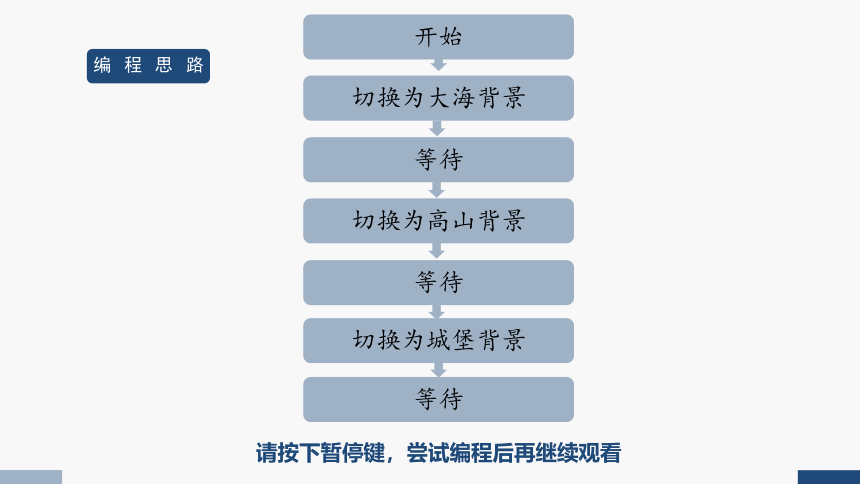 编程思路

开始

切换为大海背景

等待

切换为高山背景

等待

切换为城堡背景

等待

请按下暂停键，尝试编程后再继续观看